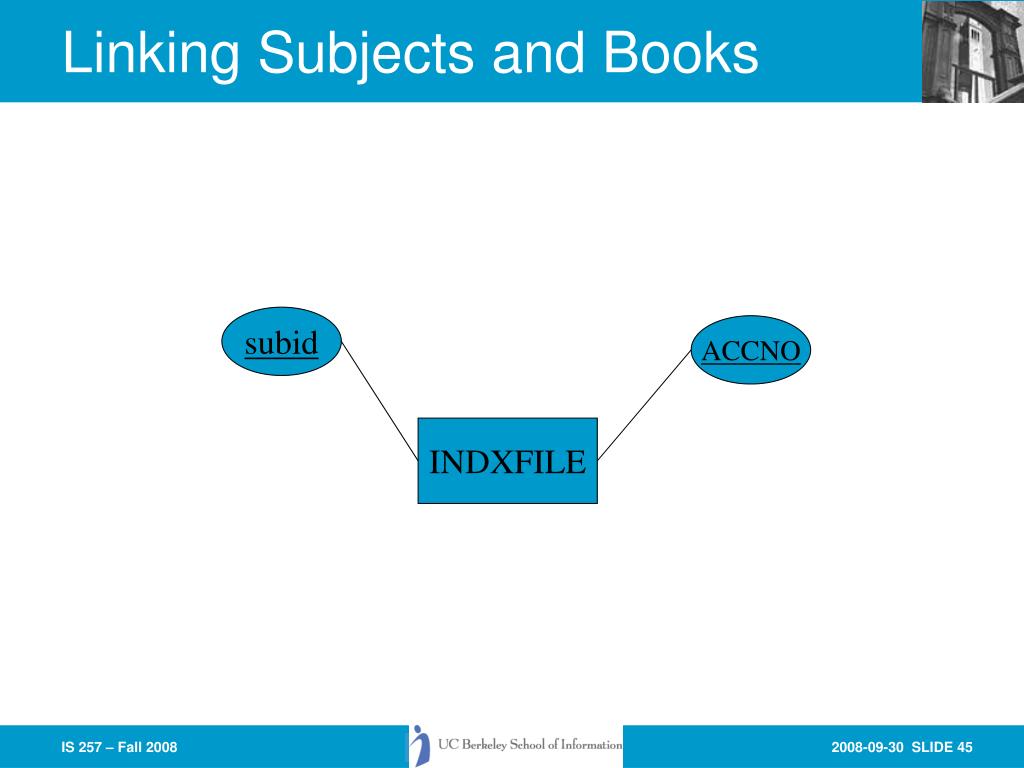 Linking Subjects and Books

subid

ACCNO

INDXFILE

IS 257 – Fall 2008

UC Berkeley School of Information

2008-09-30 SLIDE 45